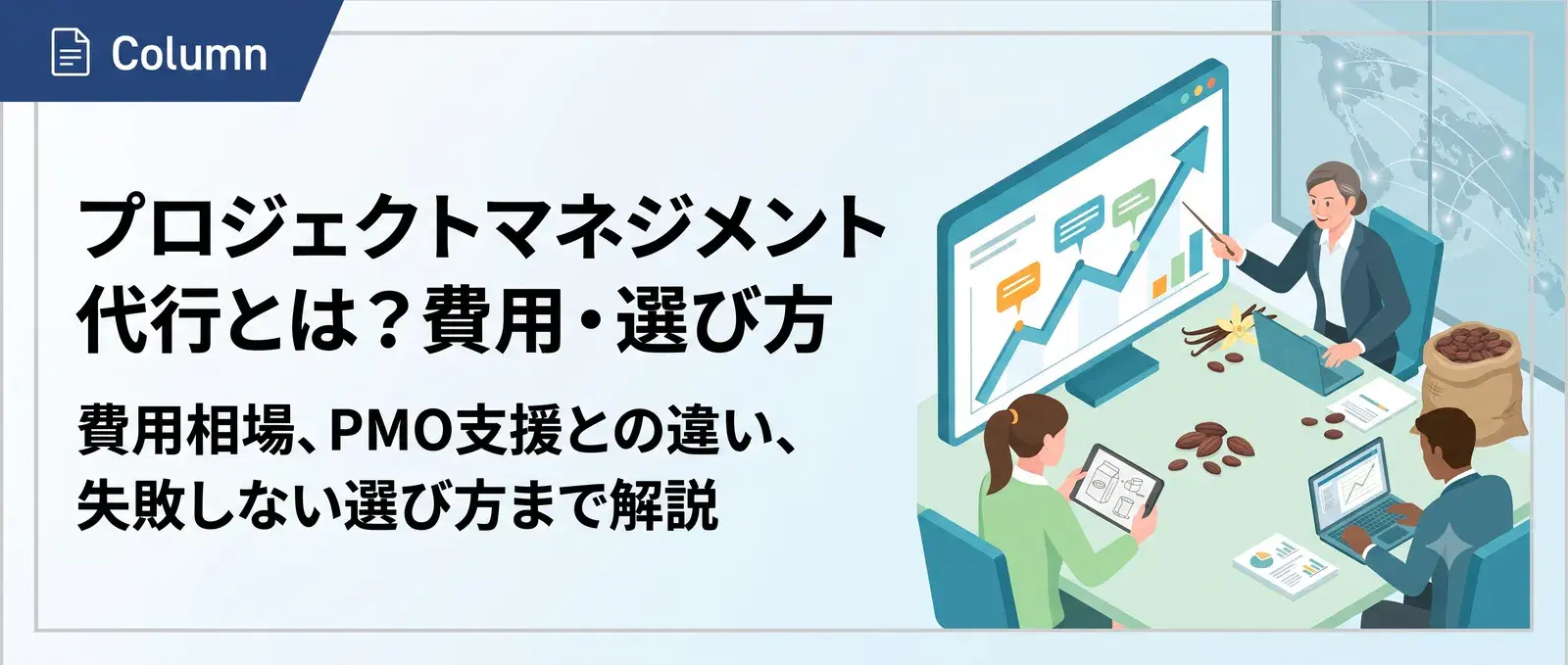 Column

プロジェクトマネジメント代行とは？費用・選び方

費用相場、PMO支援との違い、失敗しない選び方まで解説